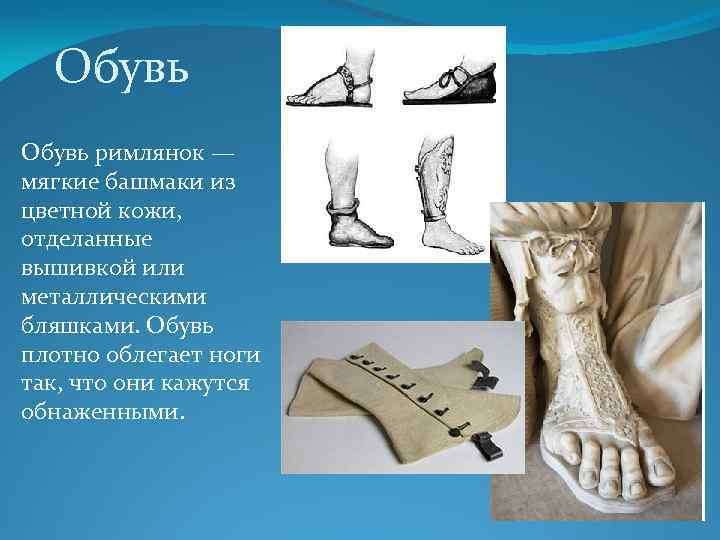 Обувь

Обувь римлянок — мягкие башмаки из цветной кожи, отделанные вышивкой или металлическими бляшками. Обувь плотно облегает ноги так, что они кажутся обнаженными.